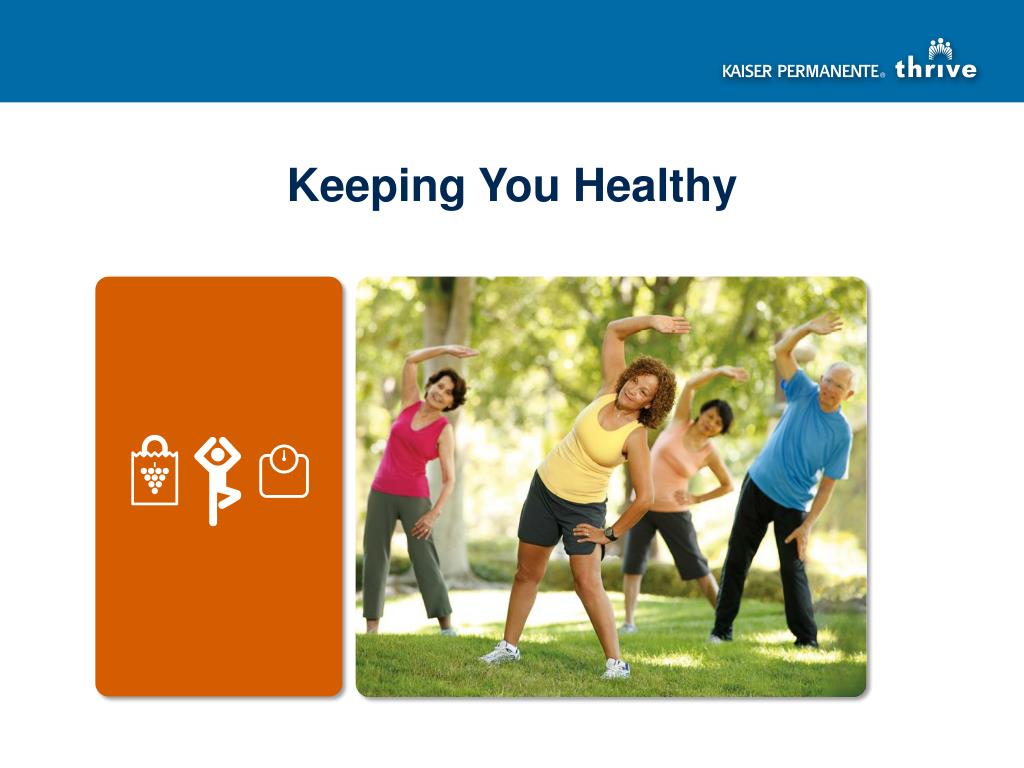 KAISER PERMANENTE® thrive

Keeping You Healthy